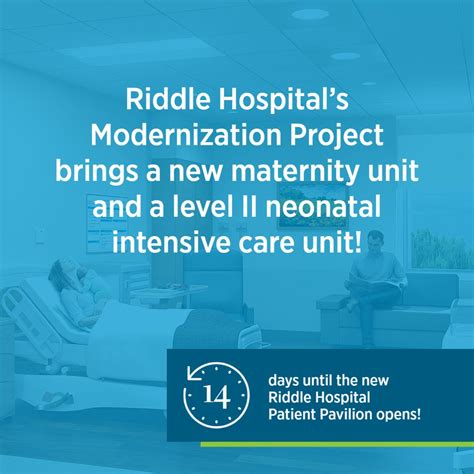 Riddle Hospital's Modernization Project brings a new maternity unit and a level II neonatal intensive care unit!

14

days until the new Riddle Hospital Patient Pavilion opens!